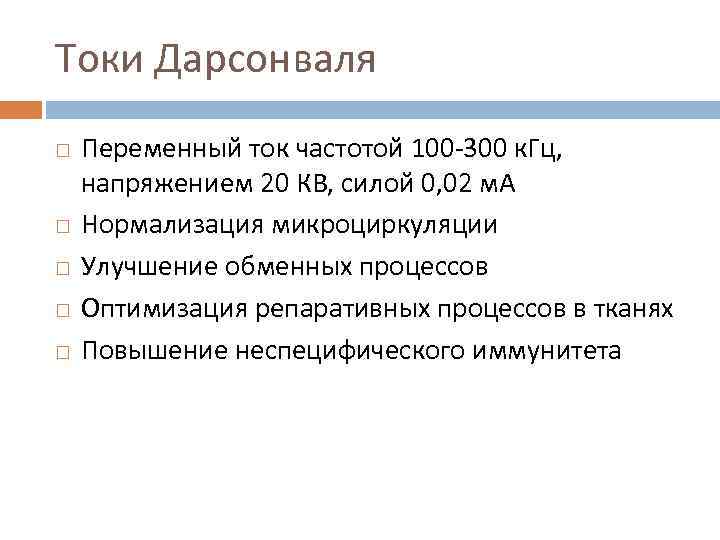 Токи Дарсонваля

□ Переменный ток частотой 100-300 кГц, напряжением 20 КВ, силой 0,02 мА
□ Нормализация микроциркуляции
□ Улучшение обменных процессов
□ Оптимизация репаративных процессов в тканях
□ Повышение неспецифического иммунитета